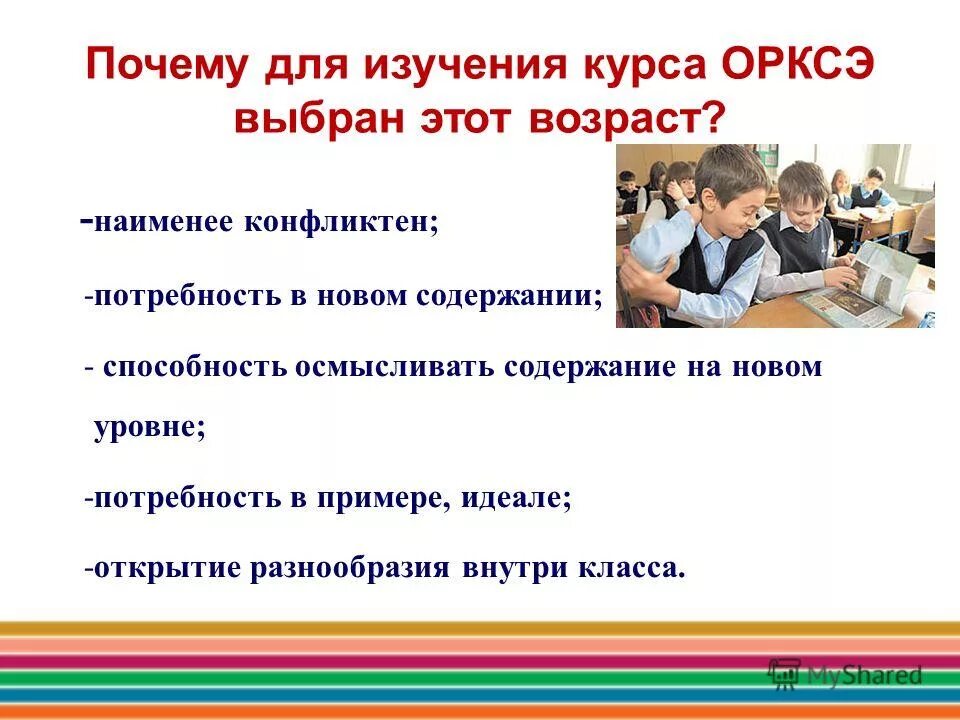 Почему для изучения курса ОРКСЭ выбран этот возраст?

-наименее конфликтен;

-потребность в новом содержании;

- способность осмысливать содержание на новом уровне;

-потребность в примере, идеале;

-открытие разнообразия внутри класса.

MyShared